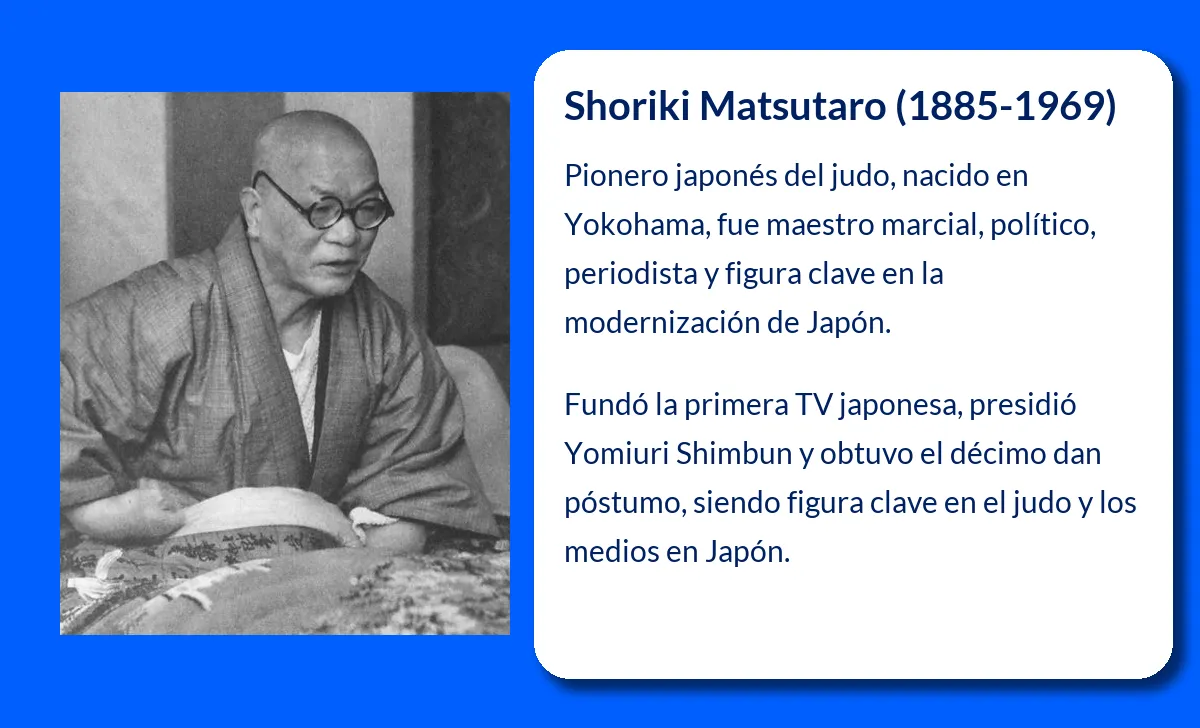 Shoriki Matsutaro (1885-1969)

Pionero japonés del judo, nacido en Yokohama, fue maestro marcial, político, periodista y figura clave en la modernización de Japón.

Fundó la primera TV japonesa, presidió Yomiuri Shimbun y obtuvo el décimo dan póstumo, siendo figura clave en el judo y los medios en Japón.